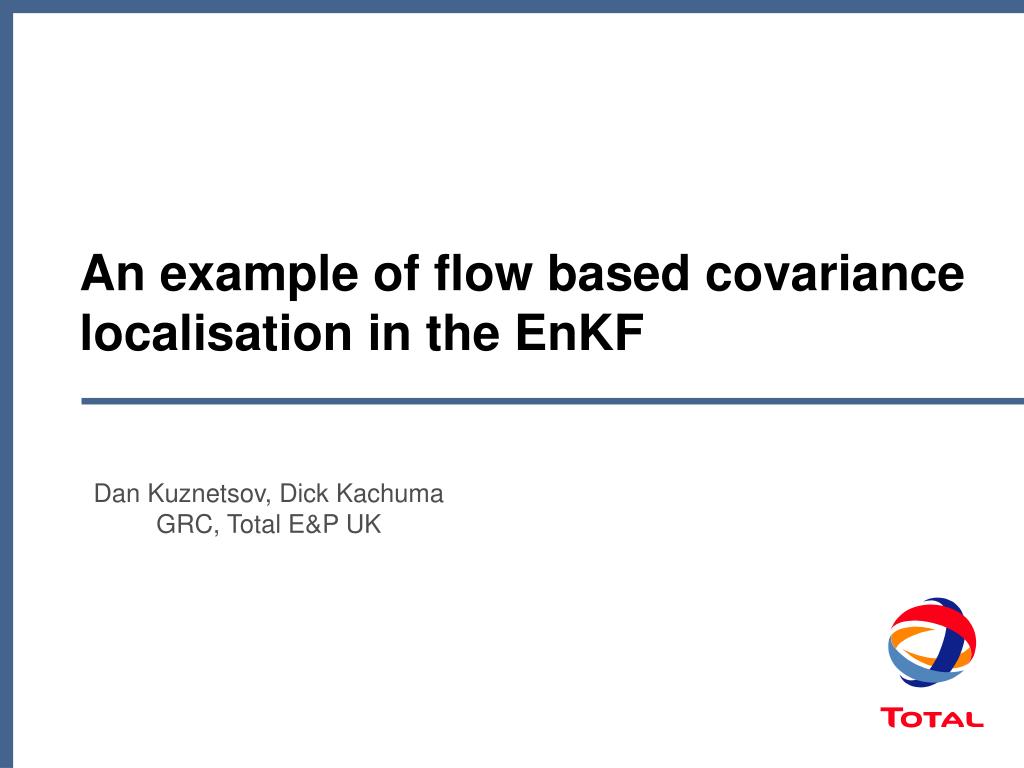 An example of flow based covariance localisation in the EnKF

Dan Kuznetsov, Dick Kachuma
GRC, Total E&P UK

TOTAL